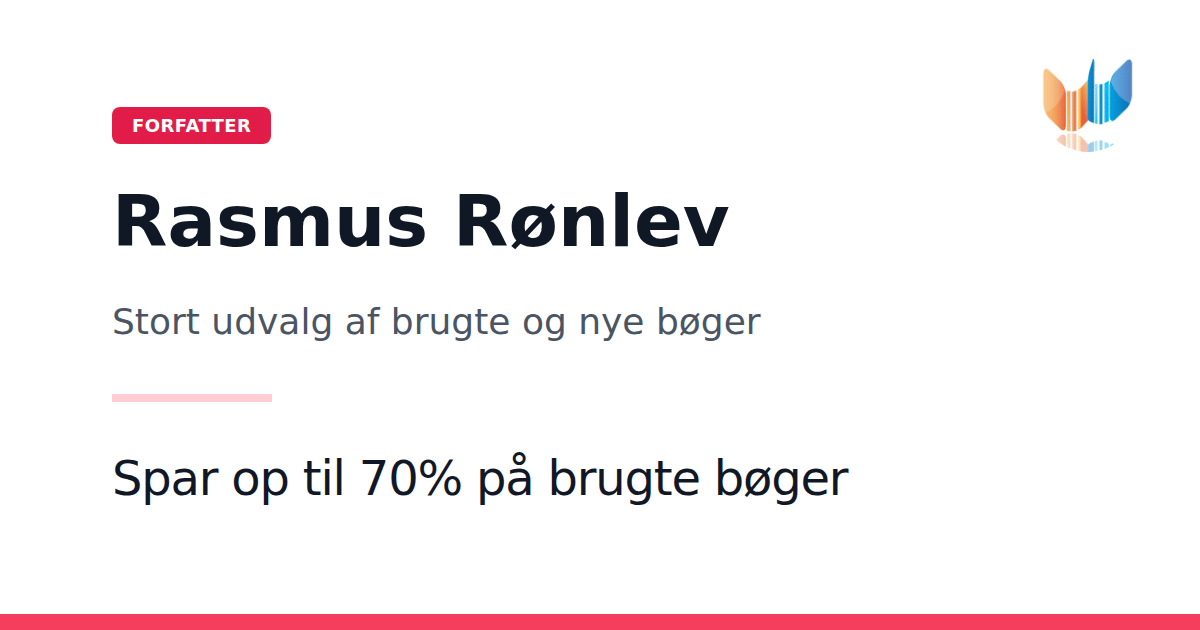 FORFATTER

Rasmus Rønlev

Stort udvalg af brugte og nye bøger

Spar op til 70% på brugte bøger